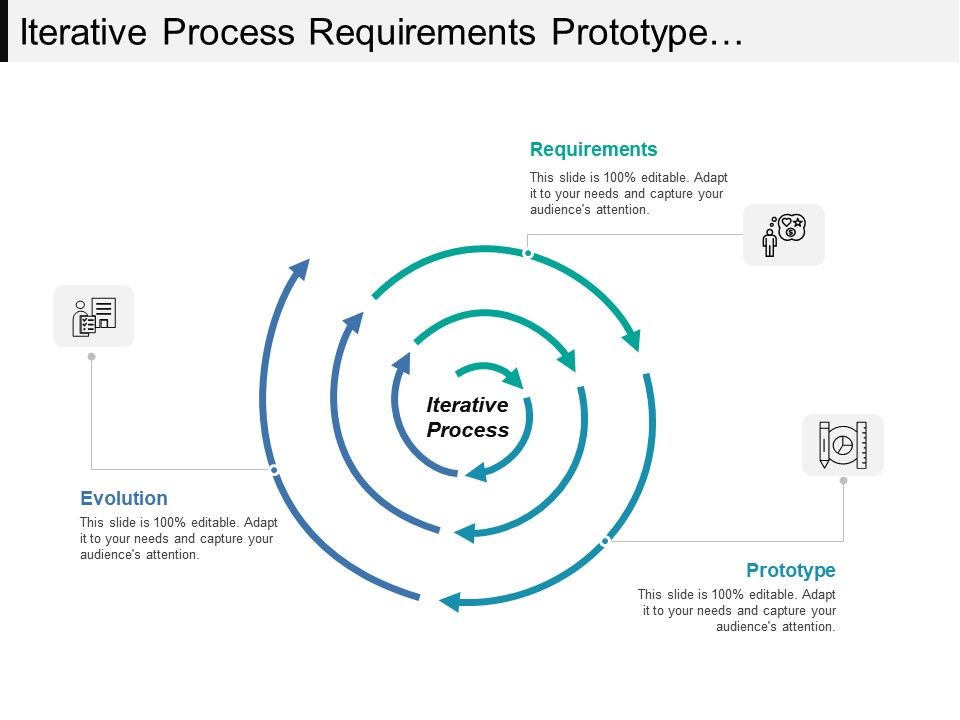 Iterative Process Requirements Prototype…

Requirements
This slide is 100% editable. Adapt it to your needs and capture your audience's attention.

Iterative Process

Evolution
This slide is 100% editable. Adapt it to your needs and capture your audience's attention.

Prototype
This slide is 100% editable. Adapt it to your needs and capture your audience's attention.